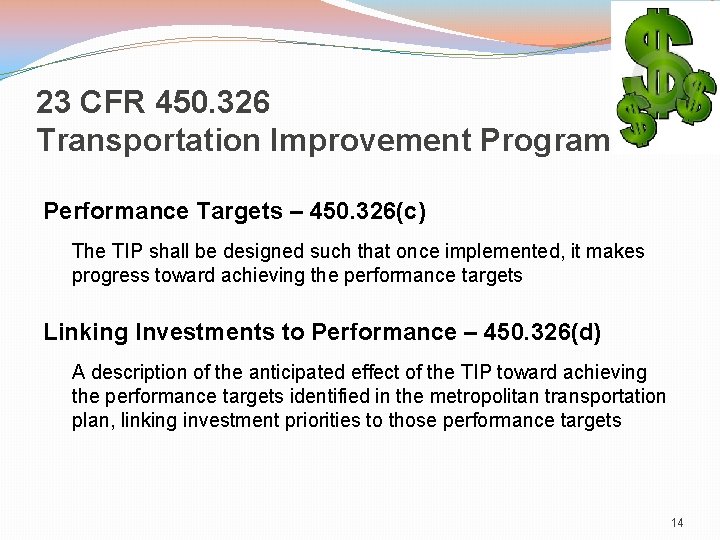 23 CFR 450.326
Transportation Improvement Program

Performance Targets – 450.326(c)

The TIP shall be designed such that once implemented, it makes progress toward achieving the performance targets

Linking Investments to Performance – 450.326(d)

A description of the anticipated effect of the TIP toward achieving the performance targets identified in the metropolitan transportation plan, linking investment priorities to those performance targets

14